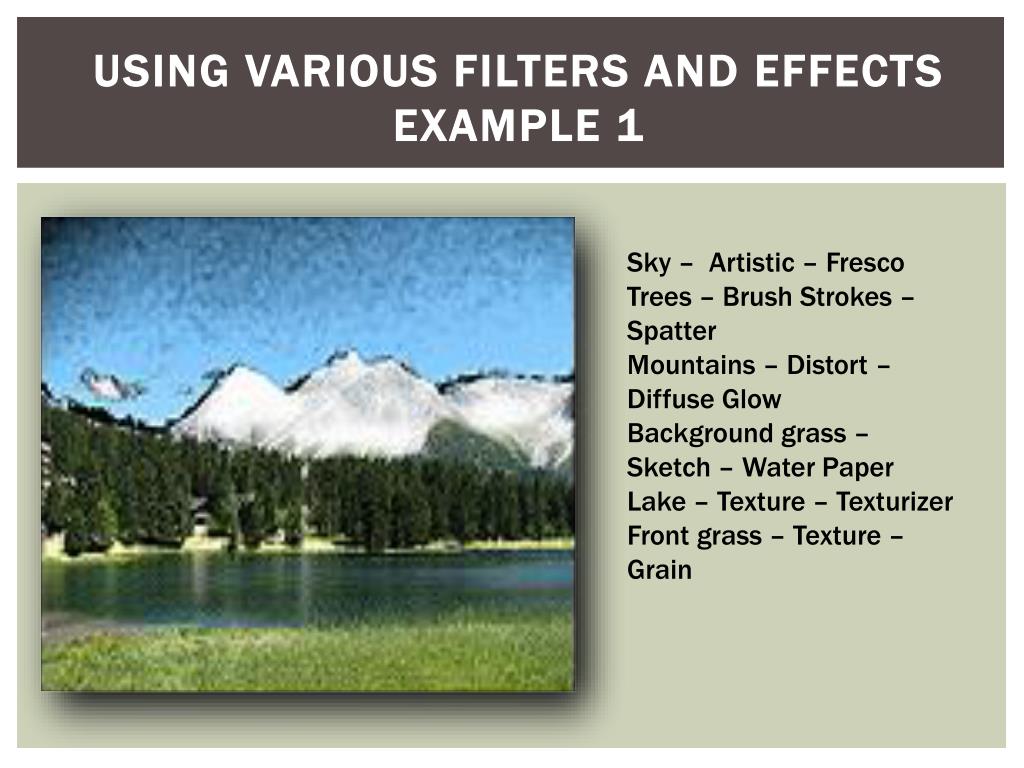 USING VARIOUS FILTERS AND EFFECTS EXAMPLE 1

Sky – Artistic – Fresco
Trees – Brush Strokes – Spatter
Mountains – Distort – Diffuse Glow
Background grass – Sketch – Water Paper
Lake – Texture – Texturizer
Front grass – Texture – Grain